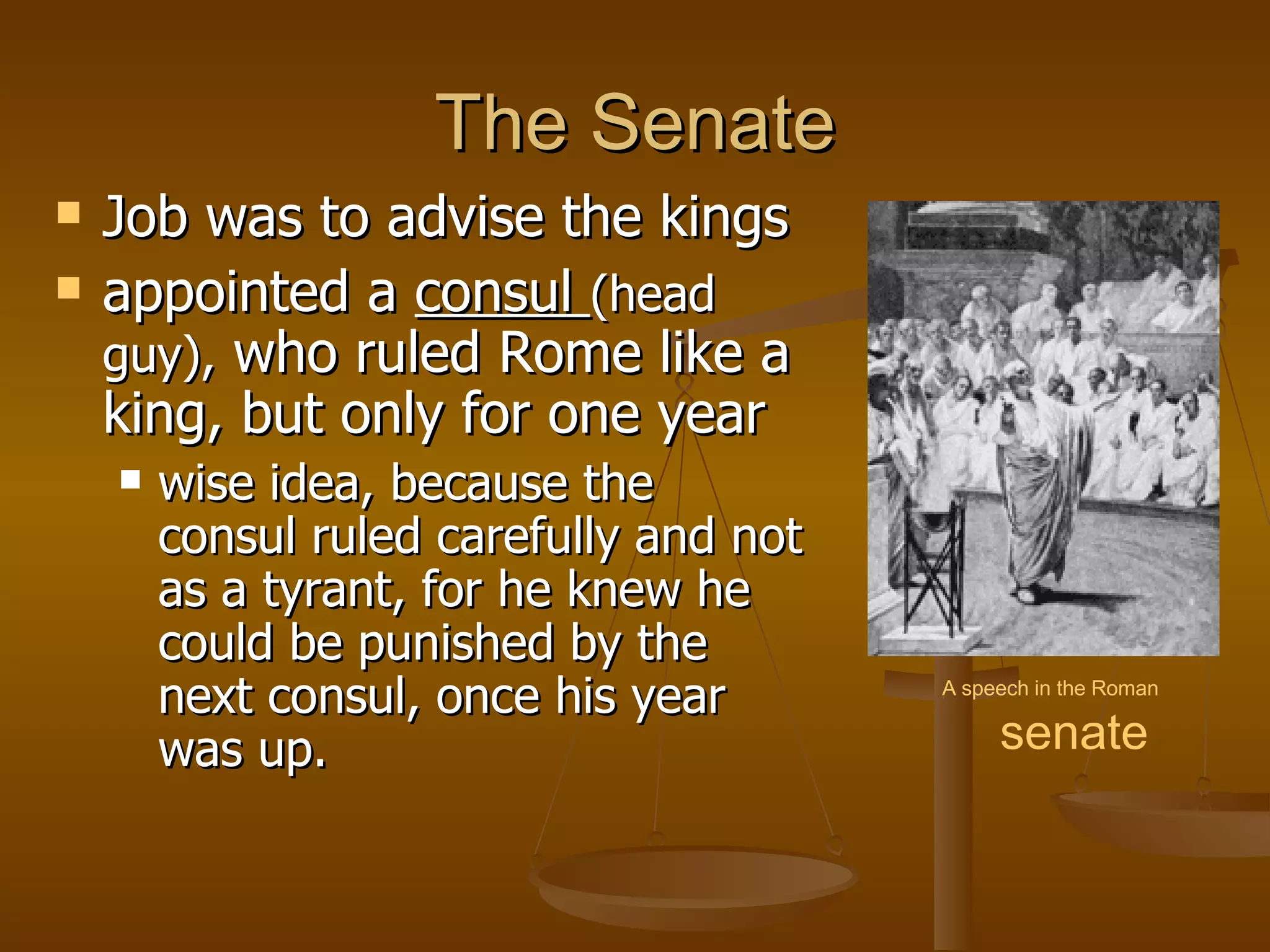 The Senate

- Job was to advise the kings
- appointed a consul (head guy), who ruled Rome like a king, but only for one year
  - wise idea, because the consul ruled carefully and not as a tyrant, for he knew he could be punished by the next consul, once his year was up.

A speech in the Roman senate